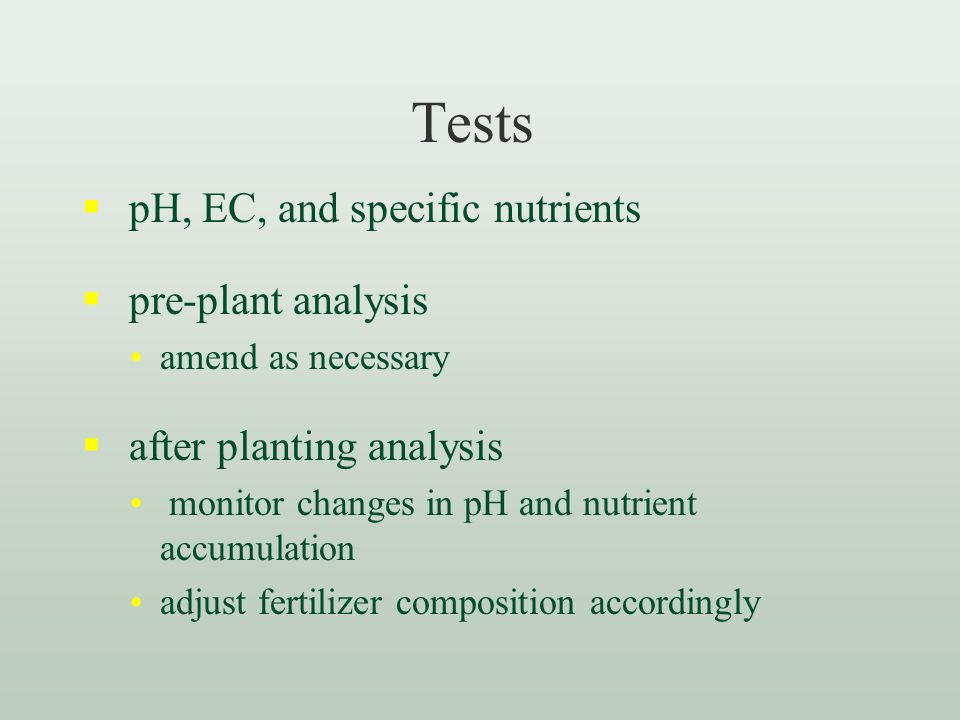 Tests

- pH, EC, and specific nutrients

- pre-plant analysis
  - amend as necessary

- after planting analysis
  - monitor changes in pH and nutrient accumulation
  - adjust fertilizer composition accordingly